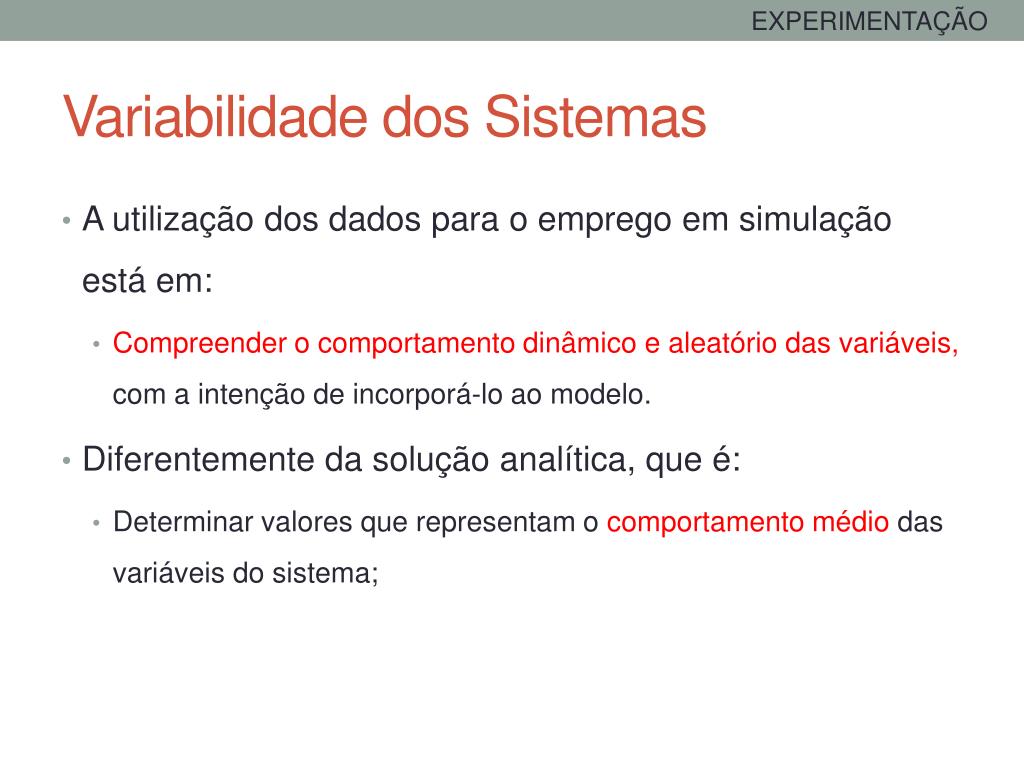 EXPERIMENTAÇÃO

Variabilidade dos Sistemas

• A utilização dos dados para o emprego em simulação está em:

• Compreender o comportamento dinâmico e aleatório das variáveis, com a intenção de incorporá-lo ao modelo.

• Diferentemente da solução analítica, que é:

• Determinar valores que representam o comportamento médio das variáveis do sistema;